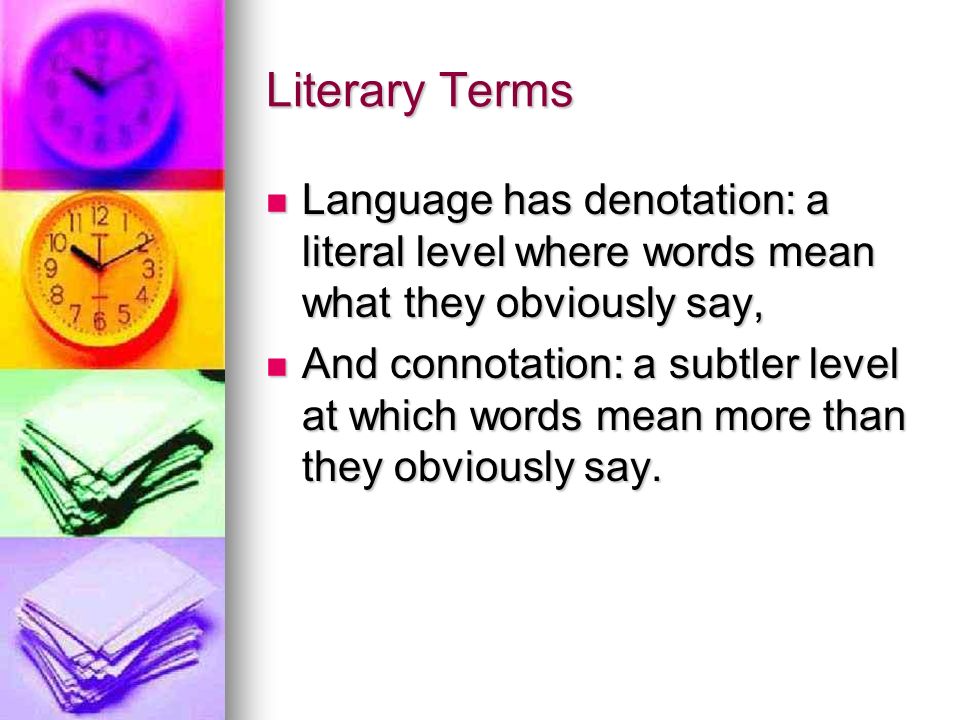 Literary Terms

- Language has denotation: a literal level where words mean what they obviously say,
- And connotation: a subtler level at which words mean more than they obviously say.